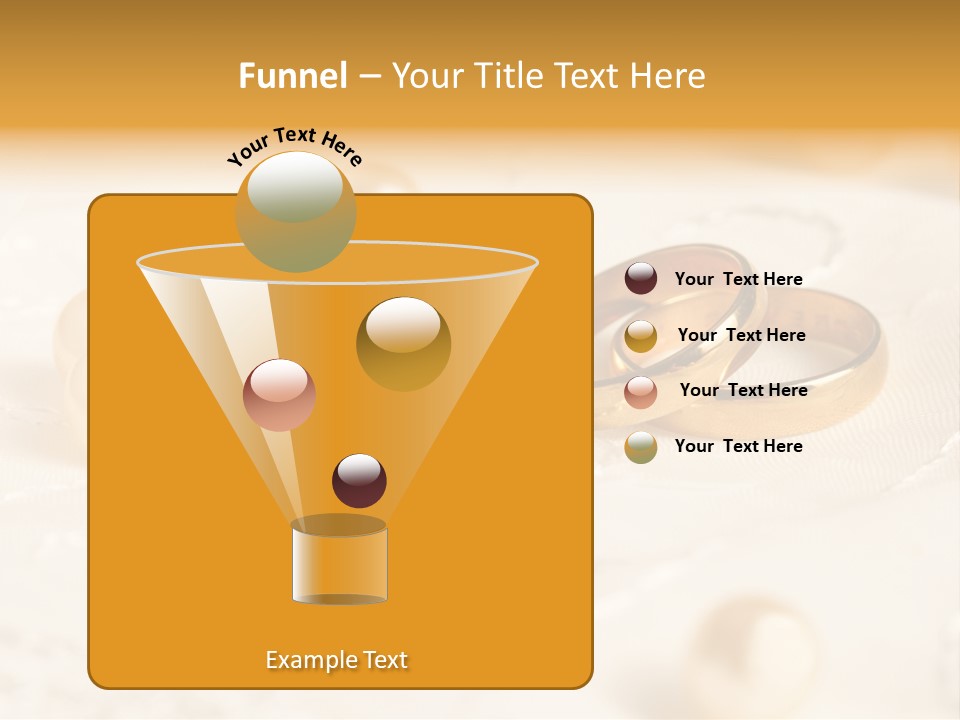 Funnel – Your Title Text Here

Your Text Here

Your Text Here

Your Text Here

Your Text Here

Your Text Here

Example Text